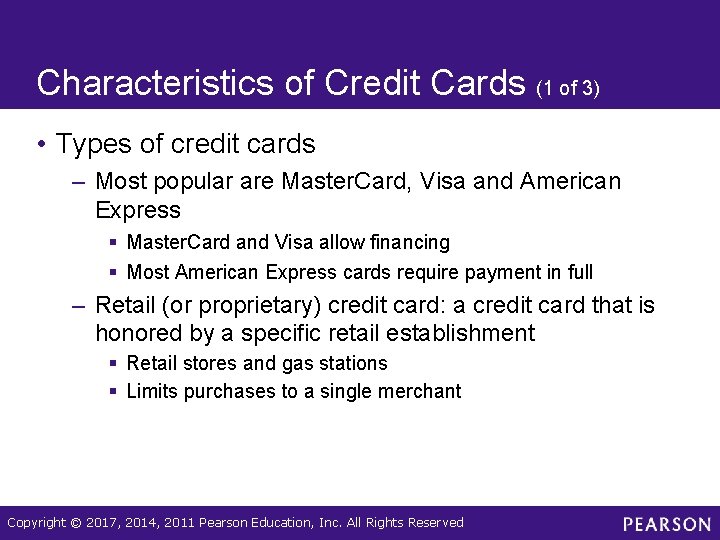 Characteristics of Credit Cards (1 of 3)

• Types of credit cards

– Most popular are MasterCard, Visa and American Express

▪ MasterCard and Visa allow financing

▪ Most American Express cards require payment in full

– Retail (or proprietary) credit card: a credit card that is honored by a specific retail establishment

▪ Retail stores and gas stations

▪ Limits purchases to a single merchant

Copyright © 2017, 2014, 2011 Pearson Education, Inc. All Rights Reserved

PEARSON